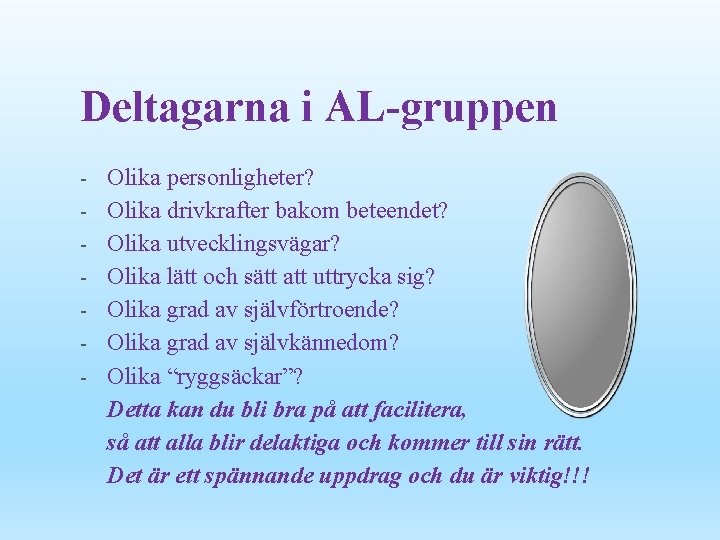 Deltagarna i AL-gruppen

- Olika personligheter?
- Olika drivkrafter bakom beteendet?
- Olika utvecklingsvägar?
- Olika lätt och sätt att uttrycka sig?
- Olika grad av självförtroende?
- Olika grad av självkännedom?
- Olika “ryggsäckar”?

Detta kan du bli bra på att facilitera, så att alla blir delaktiga och kommer till sin rätt. Det är ett spännande uppdrag och du är viktig!!!